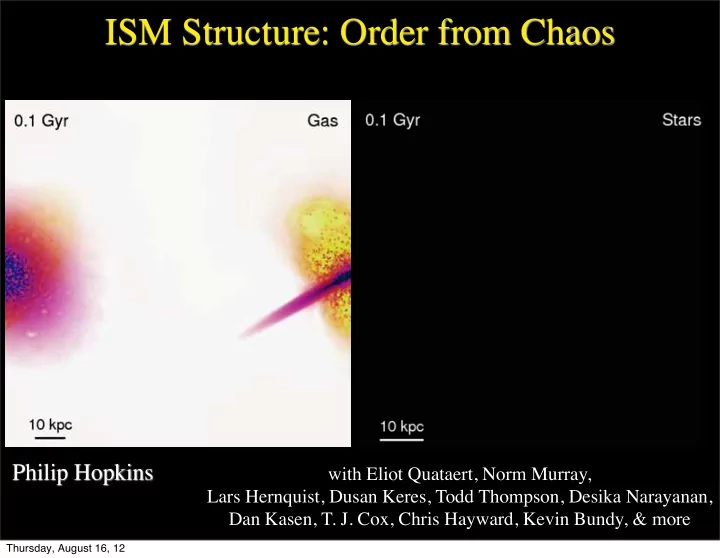 ISM Structure: Order from Chaos

0.1 Gyr

Gas

10 kpc

0.1 Gyr

Stars

10 kpc

Philip Hopkins

with Eliot Quataert, Norm Murray, Lars Hernquist, Dusan Keres, Todd Thompson, Desika Narayanan, Dan Kasen, T. J. Cox, Chris Hayward, Kevin Bundy, & more

Thursday, August 16, 12